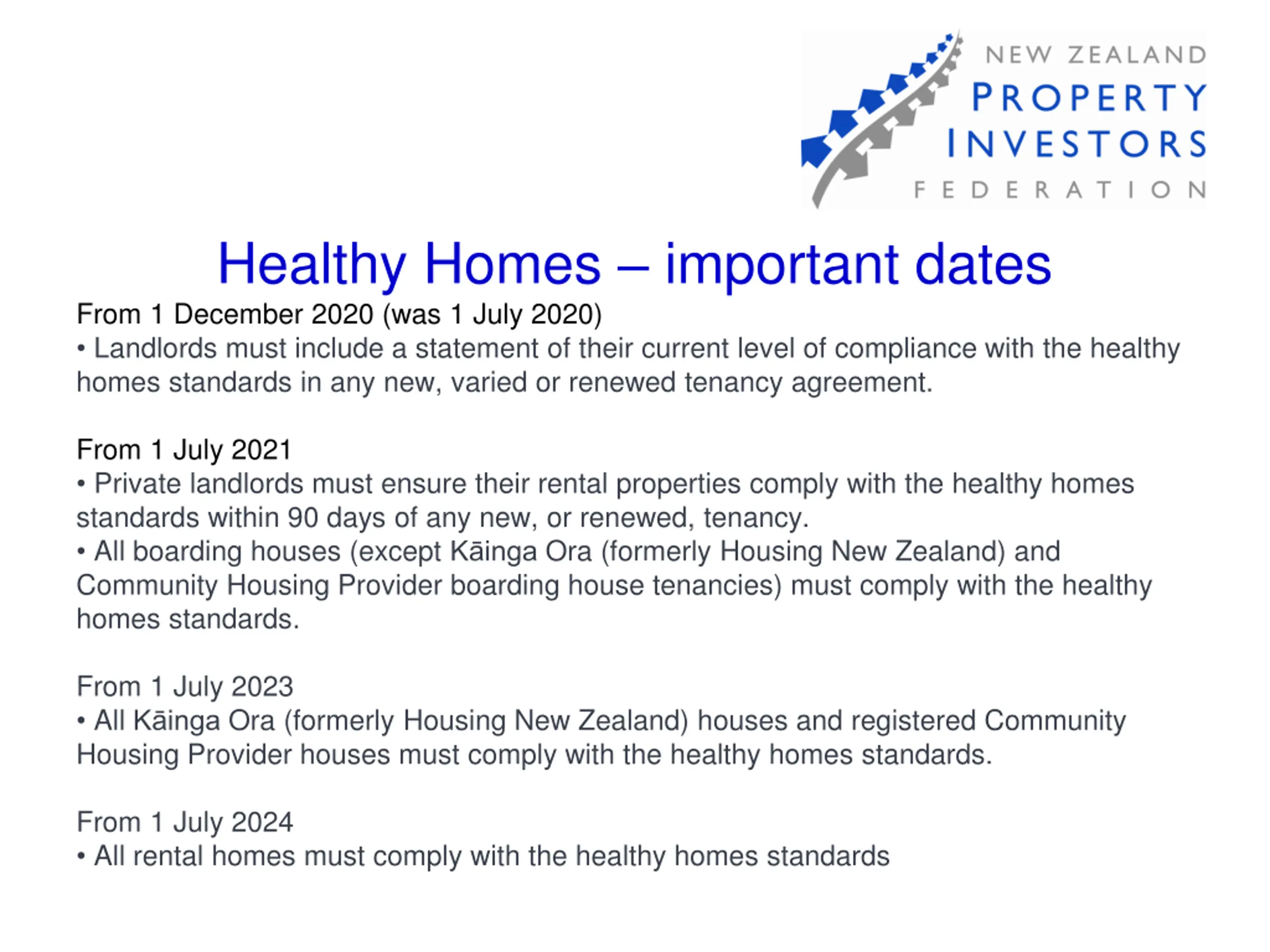 NEW ZEALAND
PROPERTY
INVESTORS
FEDERATION

Healthy Homes – important dates

From 1 December 2020 (was 1 July 2020)
• Landlords must include a statement of their current level of compliance with the healthy homes standards in any new, varied or renewed tenancy agreement.

From 1 July 2021
• Private landlords must ensure their rental properties comply with the healthy homes standards within 90 days of any new, or renewed, tenancy.
• All boarding houses (except Kāinga Ora (formerly Housing New Zealand) and Community Housing Provider boarding house tenancies) must comply with the healthy homes standards.

From 1 July 2023
• All Kāinga Ora (formerly Housing New Zealand) houses and registered Community Housing Provider houses must comply with the healthy homes standards.

From 1 July 2024
• All rental homes must comply with the healthy homes standards